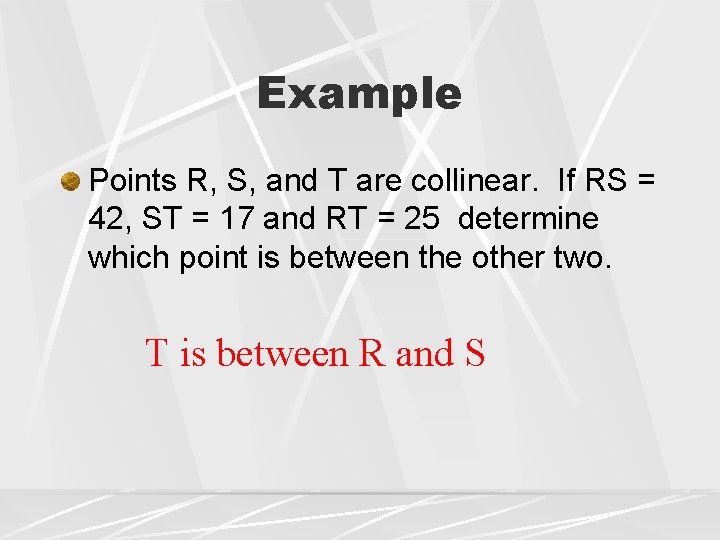 Example

Points R, S, and T are collinear. If RS = 42, ST = 17 and RT = 25 determine which point is between the other two.

T is between R and S